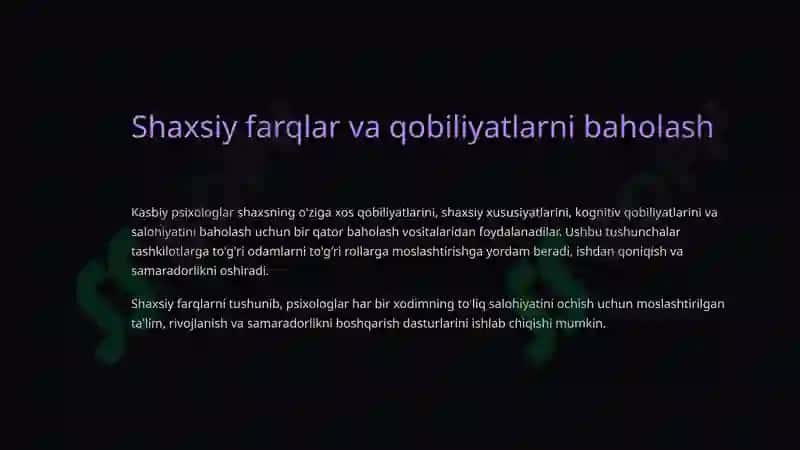 Shaxsiy farqlar va qobiliyatlarni baholash

Kasbiy psixologlar shaxsning o'ziga xos qobiliyatlarini, shaxsiy xususiyatlarini, kognitiv qobiliyatlarini va salohiyatini baholash uchun bir qator baholash vositalaridan foydalanadilar. Ushbu tushunchalar tashkilotlarga to'g'ri odamlarni to'g'ri rollarga moslashtirishga yordam beradi, ishdan qoniqish va samaradorlikni oshiradi.

Shaxsiy farqlarni tushunib, psixologlar har bir xodimning to'liq salohiyatini ochish uchun moslashtirilgan ta'lim, rivojlanish va samaradorlikni boshqarish dasturlarini ishlab chiqishi mumkin.